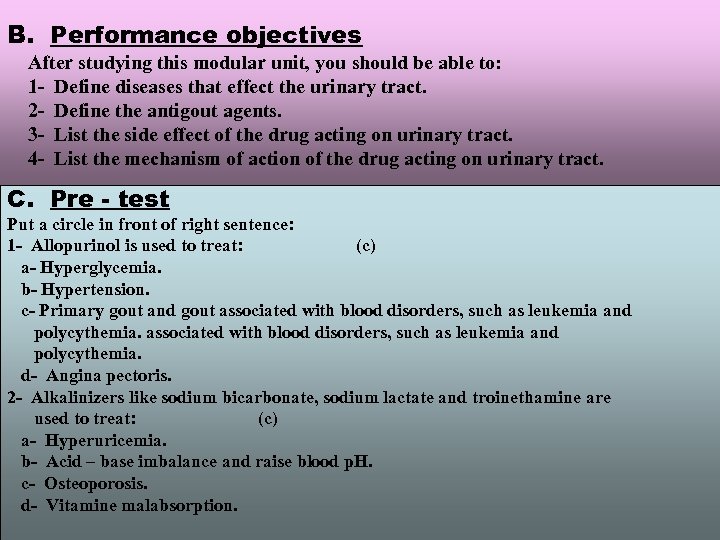 B. Performance objectives

After studying this modular unit, you should be able to:
1- Define diseases that effect the urinary tract.
2- Define the antigout agents.
3- List the side effect of the drug acting on urinary tract.
4- List the mechanism of action of the drug acting on urinary tract.

C. Pre - test

Put a circle in front of right sentence:
1- Allopurinol is used to treat: (c)
a- Hyperglycemia.
b- Hypertension.
c- Primary gout and gout associated with blood disorders, such as leukemia and polycythemia. associated with blood disorders, such as leukemia and polycythemia.
d- Angina pectoris.
2- Alkalinizers like sodium bicarbonate, sodium lactate and troinethamine are used to treat: (c)
a- Hyperuricemia.
b- Acid – base imbalance and raise blood pH.
c- Osteoporosis.
d- Vitamine malabsorption.